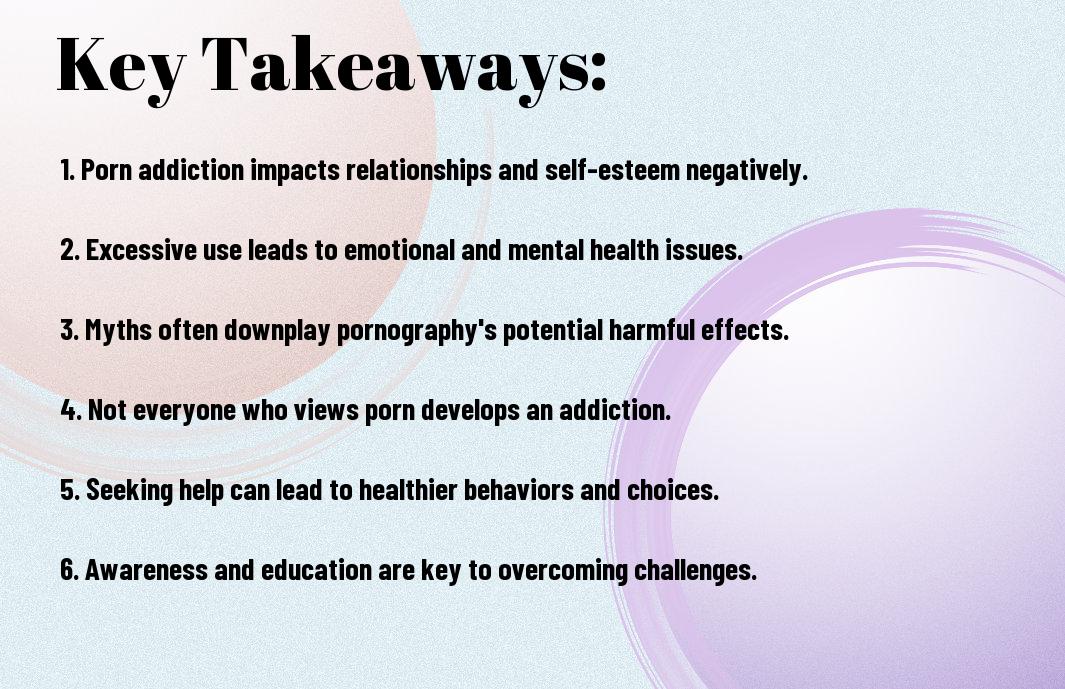 Key Takeaways:

1. Porn addiction impacts relationships and self-esteem negatively.

2. Excessive use leads to emotional and mental health issues.

3. Myths often downplay pornography's potential harmful effects.

4. Not everyone who views porn develops an addiction.

5. Seeking help can lead to healthier behaviors and choices.

6. Awareness and education are key to overcoming challenges.